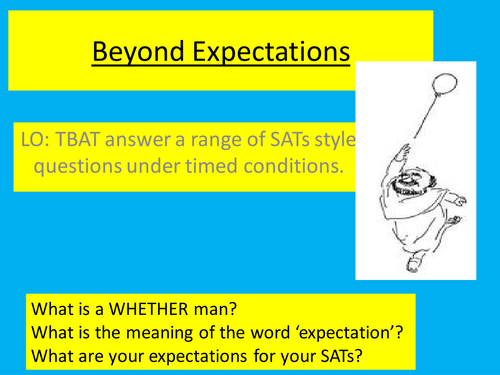 Beyond Expectations

LO: TBAT answer a range of SATs style questions under timed conditions.

What is a WHETHER man?
What is the meaning of the word ‘expectation’?
What are your expectations for your SATs?